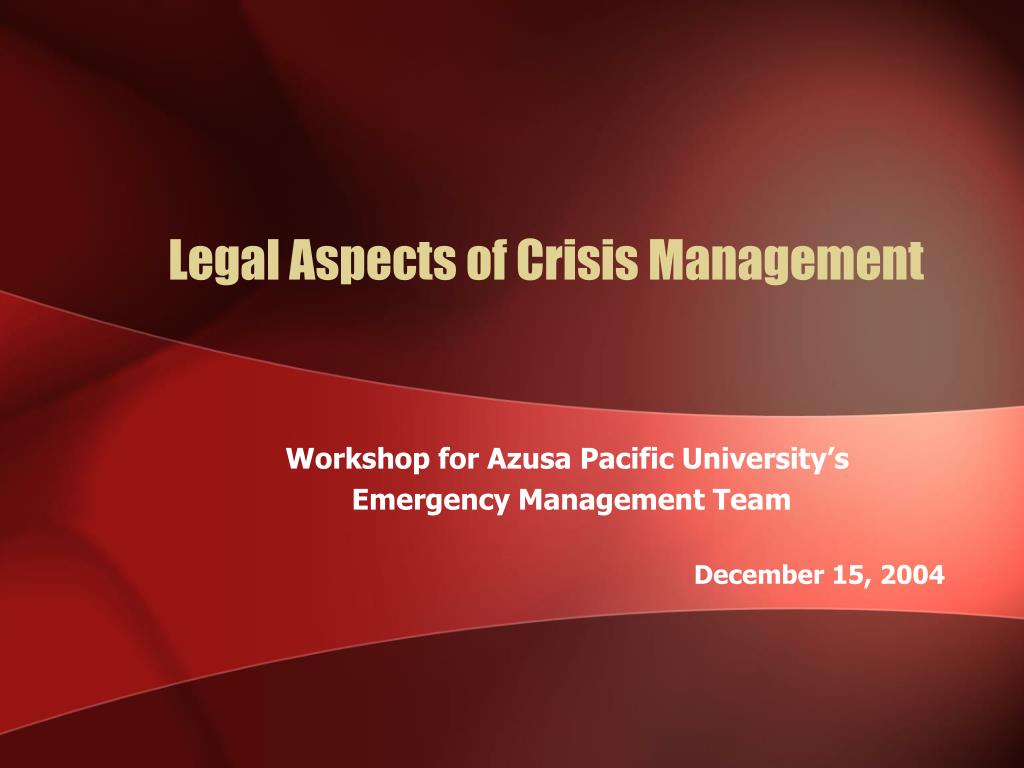 Legal Aspects of Crisis Management

Workshop for Azusa Pacific University’s Emergency Management Team

December 15, 2004